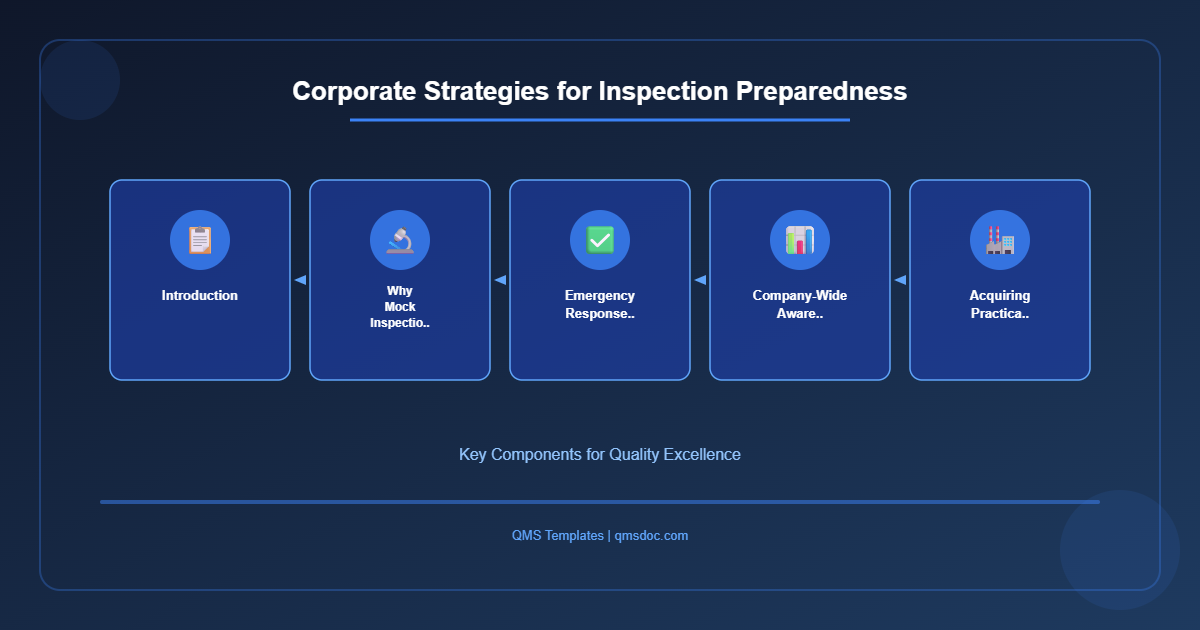 Corporate Strategies for Inspection Preparedness

Introduction

Why Mock Inspectio..

Emergency Response..

Company-Wide Aware..

Acquiring Practica..

Key Components for Quality Excellence

QMS Templates | qmsdoc.com